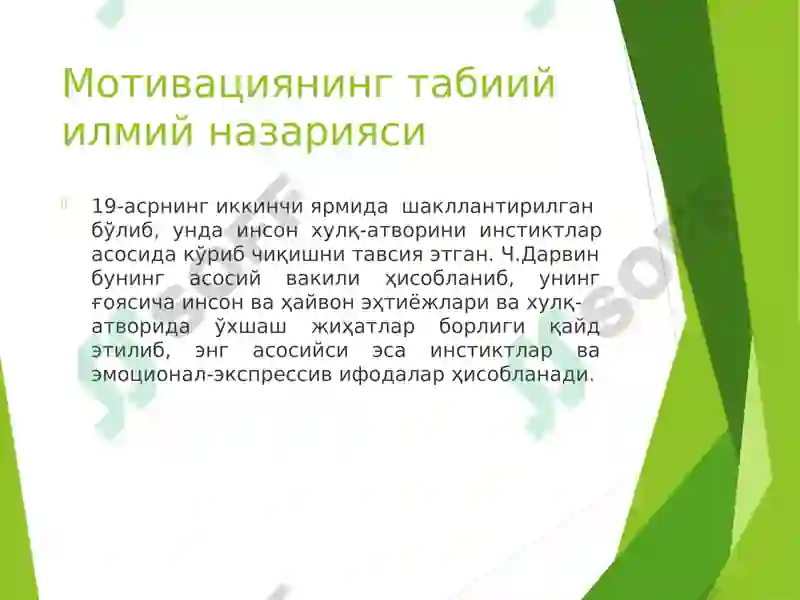 Мотивациянинг табиий илмий назарияси

19-асрнинг иккинчи ярмида шакллантирилган бўлиб, унда инсон хулқ-атворини инстиктлар асосида кўриб чиқишни тавсия этган. Ч.Дарвин бунинг асосий вакили ҳисобланиб, унинг ғоясича инсон ва ҳайвон эҳтиёжлари ва хулқ-атворида ўхшаш жиҳатлар борлиги қайд этилиб, энг асосийси эса инстиктлар ва эмоционал-экспрессив ифодалар ҳисобланади.